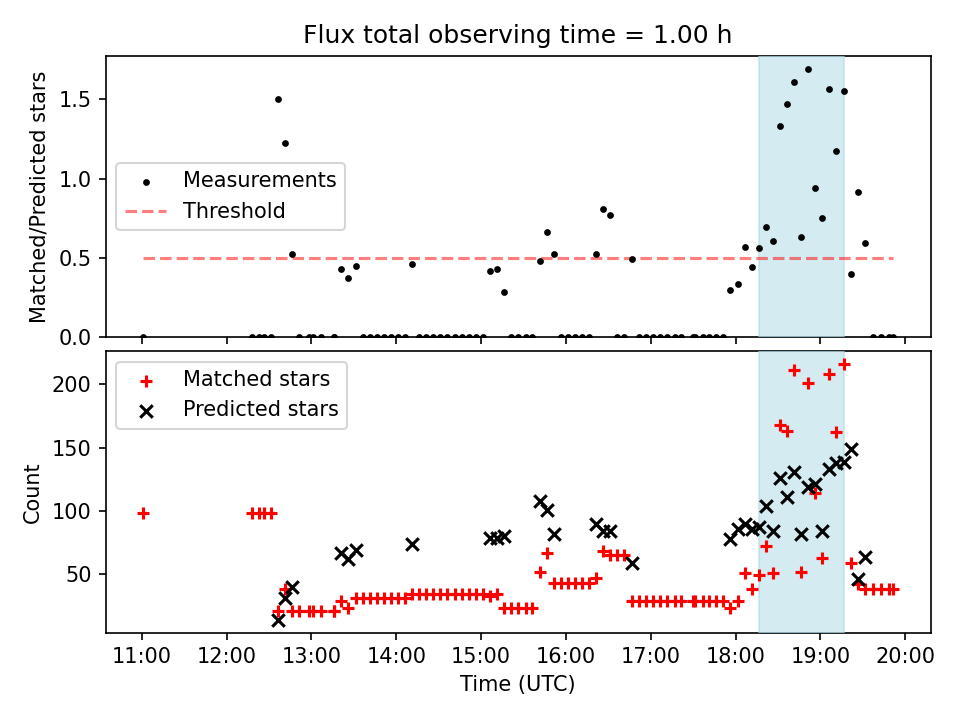 Flux total observing time = 1.00 h

Matched/Predicted stars

1.5
1.0
0.5
0.0

Measurements
Threshold

Count

200
150
100
50

Matched stars
Predicted stars

11:00
12:00
13:00
14:00
15:00
16:00
17:00
18:00
19:00
20:00

Time (UTC)